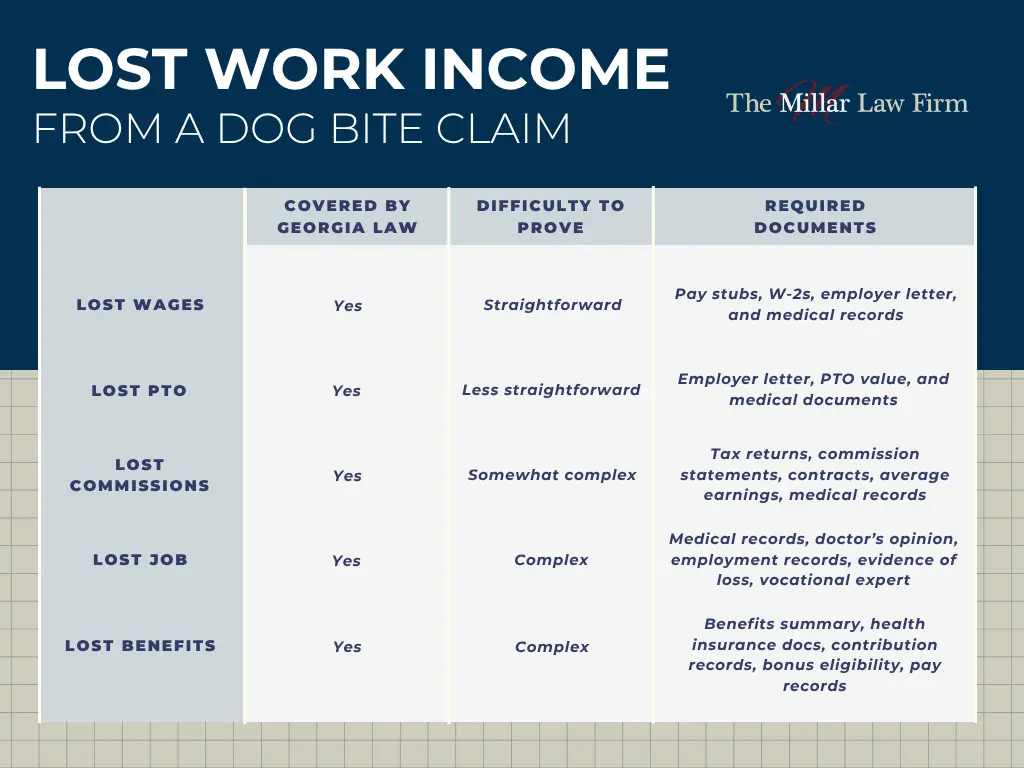 LOST WORK INCOME
FROM A DOG BITE CLAIM

The Millar Law Firm

| | COVERED BY GEORGIA LAW | DIFFICULTY TO PROVE | REQUIRED DOCUMENTS |
|---|---|---|---|
| LOST WAGES | Yes | Straightforward | Pay stubs, W-2s, employer letter, and medical records |
| LOST PTO | Yes | Less straightforward | Employer letter, PTO value, and medical documents |
| LOST COMMISSIONS | Yes | Somewhat complex | Tax returns, commission statements, contracts, average earnings, medical records |
| LOST JOB | Yes | Complex | Medical records, doctor's opinion, employment records, evidence of loss, vocational expert |
| LOST BENEFITS | Yes | Complex | Benefits summary, health insurance docs, contribution records, bonus eligibility, pay records |